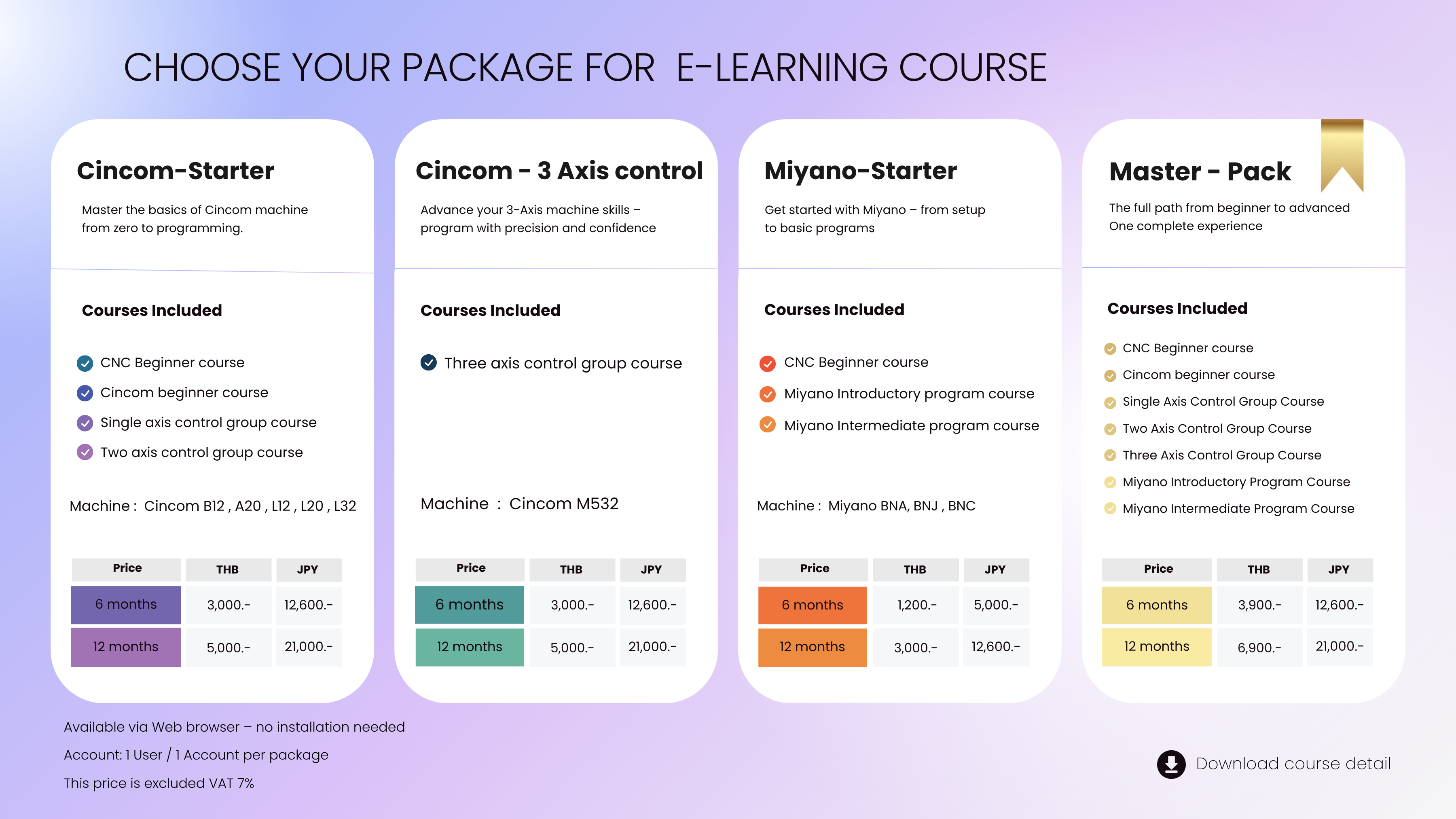 CHOOSE YOUR PACKAGE FOR E-LEARNING COURSE

Cincom-Starter

Master the basics of Cincom machine from zero to programming.

Courses Included

CNC Beginner course
Cincom beginner course
Single axis control group course
Two axis control group course

Machine : Cincom B12 , A20 , L12 , L20 , L32

| Price | THB | JPY |
|---|---|---|
| 6 months | 3,000.- | 12,600.- |
| 12 months | 5,000.- | 21,000.- |

Cincom - 3 Axis control

Advance your 3-Axis machine skills – program with precision and confidence

Courses Included

Three axis control group course

Machine : Cincom M532

| Price | THB | JPY |
|---|---|---|
| 6 months | 3,000.- | 12,600.- |
| 12 months | 5,000.- | 21,000.- |

Miyano-Starter

Get started with Miyano – from setup to basic programs

Courses Included

CNC Beginner course
Miyano Introductory program course
Miyano Intermediate program course

Machine : Miyano BNA, BNJ , BNC

| Price | THB | JPY |
|---|---|---|
| 6 months | 1,200.- | 5,000.- |
| 12 months | 3,000.- | 12,600.- |

Master - Pack

The full path from beginner to advanced One complete experience

Courses Included

CNC Beginner course
Cincom beginner course
Single Axis Control Group Course
Two Axis Control Group Course
Three Axis Control Group Course
Miyano Introductory Program Course
Miyano Intermediate Program Course

| Price | THB | JPY |
|---|---|---|
| 6 months | 3,900.- | 12,600.- |
| 12 months | 6,900.- | 21,000.- |

Available via Web browser – no installation needed
Account: 1 User / 1 Account per package
This price is excluded VAT 7%

Download course detail